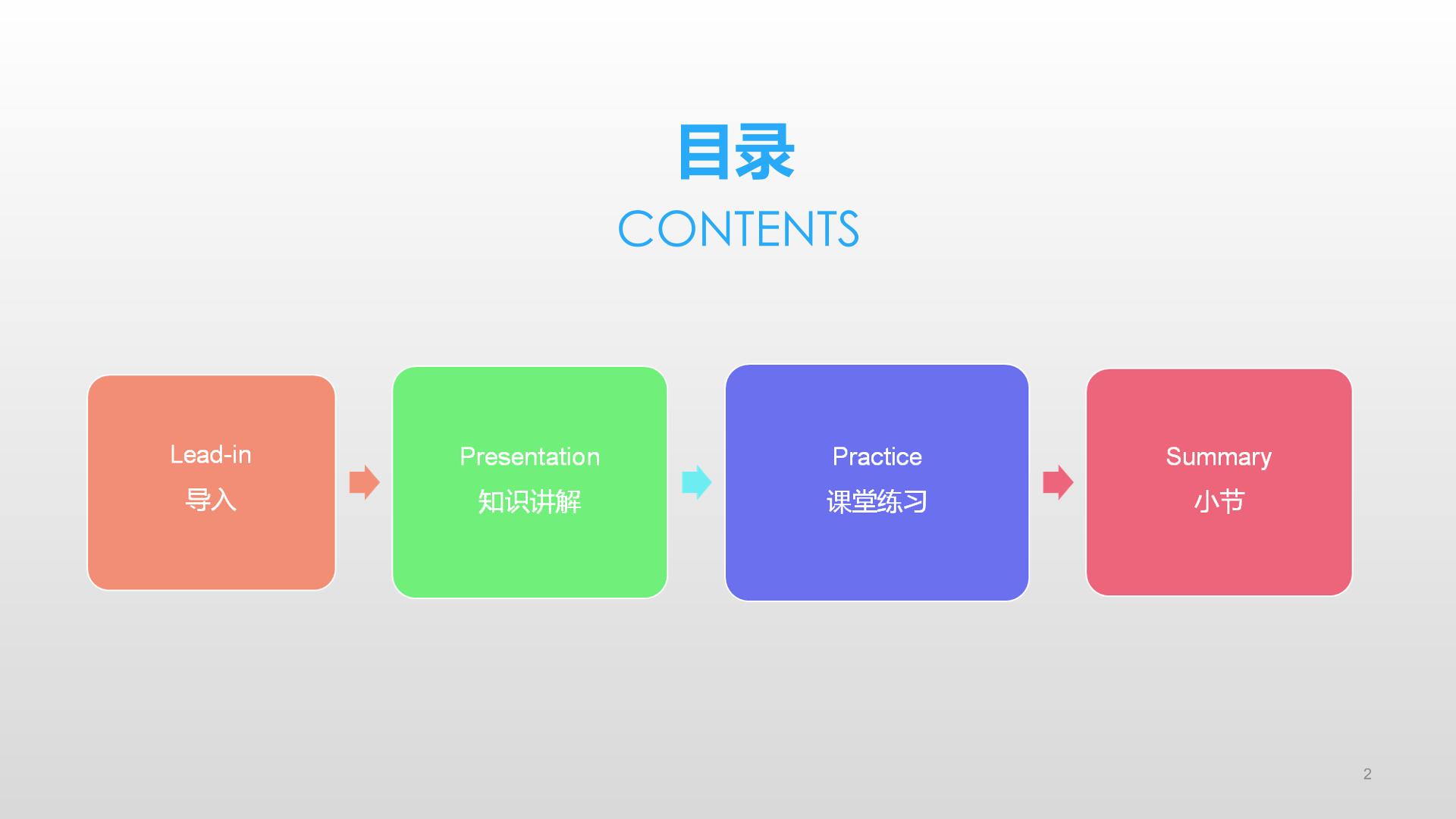 目录

CONTENTS

Lead-in
导入

Presentation
知识讲解

Practice
课堂练习

Summary
小节

2